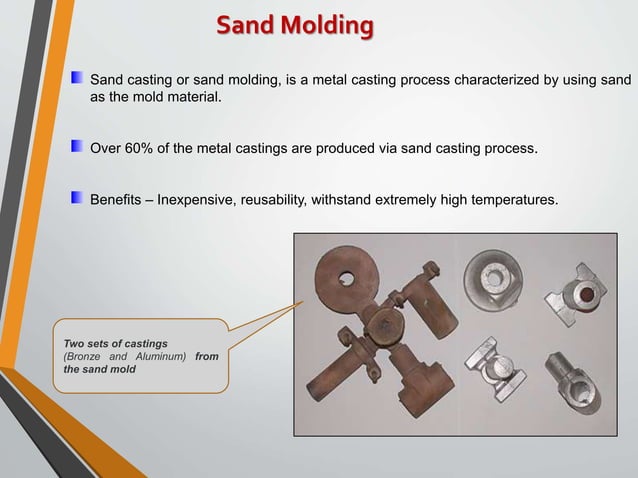 Sand Molding

Sand casting or sand molding, is a metal casting process characterized by using sand as the mold material.

Over 60% of the metal castings are produced via sand casting process.

Benefits – Inexpensive, reusability, withstand extremely high temperatures.

Two sets of castings (Bronze and Aluminum) from the sand mold